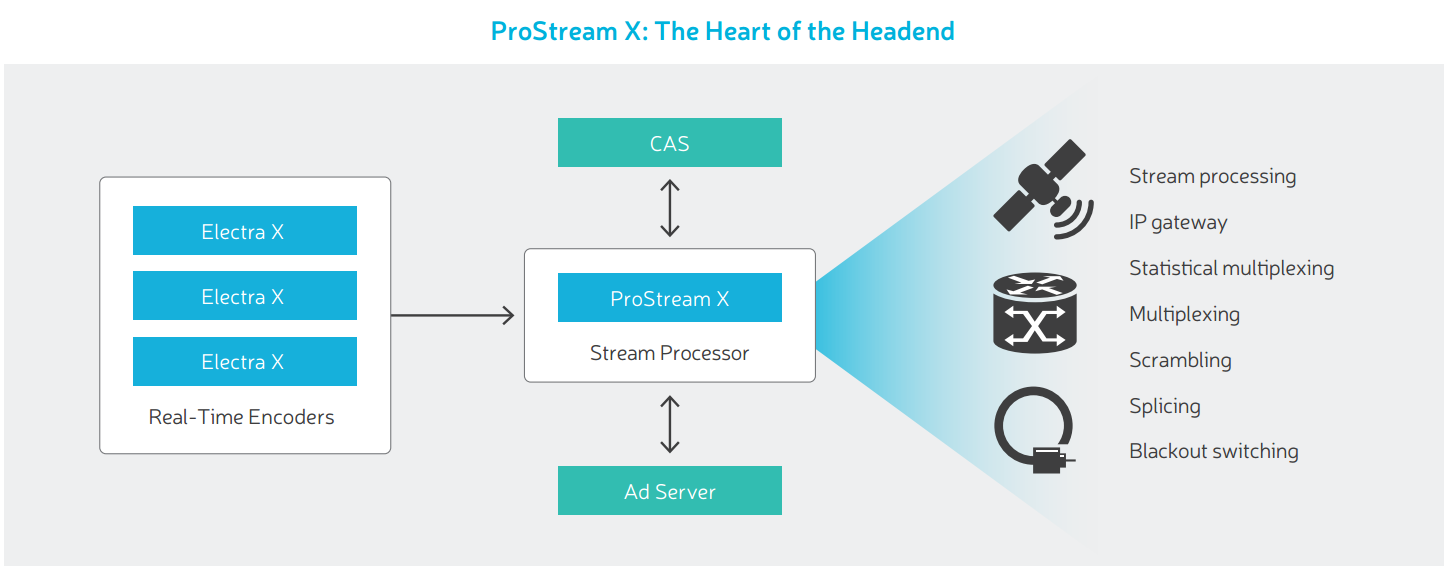 ProStream X: The Heart of the Headend

Electra X

Electra X

Electra X

Real-Time Encoders

CAS

ProStream X

Stream Processor

Ad Server

Stream processing

IP gateway

Statistical multiplexing

Multiplexing

Scrambling

Splicing

Blackout switching